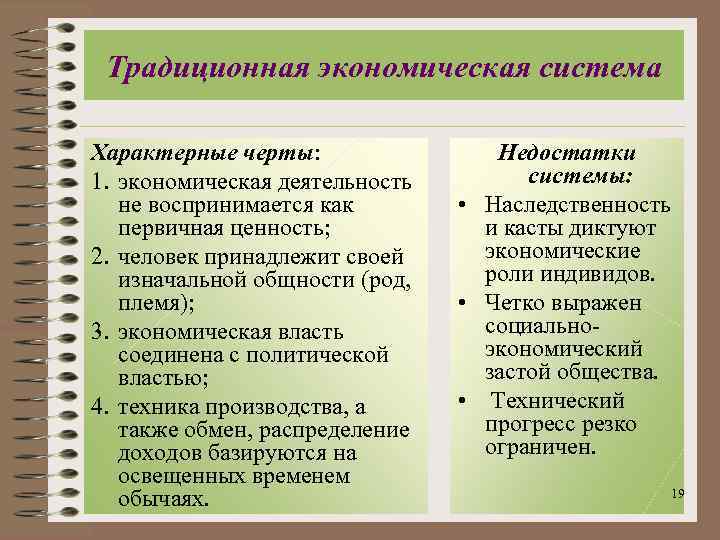 Традиционная экономическая система

Характерные черты:

1. экономическая деятельность не воспринимается как первичная ценность;
2. человек принадлежит своей изначальной общности (род, племя);
3. экономическая власть соединена с политической властью;
4. техника производства, а также обмен, распределение доходов базируются на освещенных временем обычаях.

Недостатки системы:

• Наследственность и касты диктуют экономические роли индивидов.
• Четко выражен социально-экономический застой общества.
• Технический прогресс резко ограничен.

19